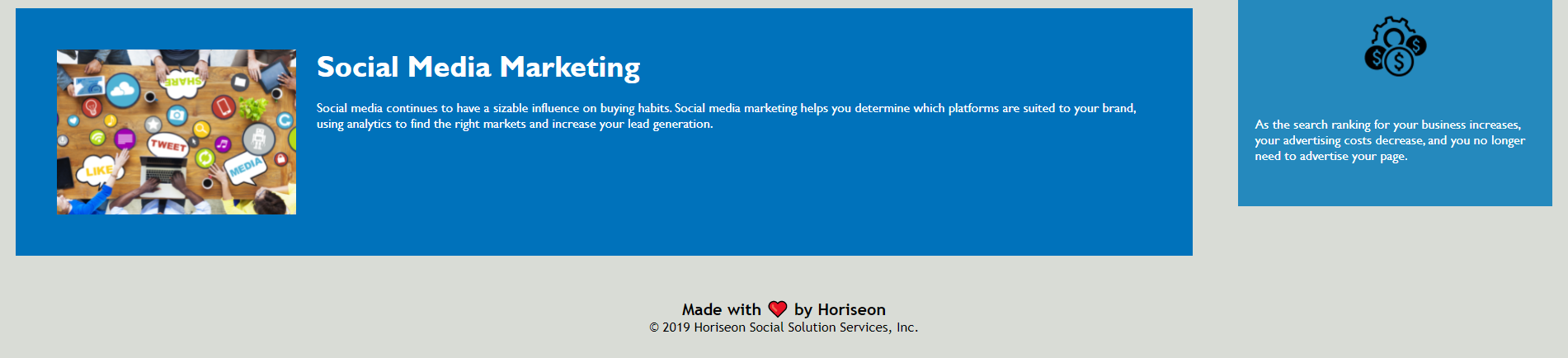 SHARE

TWEET

LIKE

MEDIA

Social Media Marketing

Social media continues to have a sizable influence on buying habits. Social media marketing helps you determine which platforms are suited to your brand, using analytics to find the right markets and increase your lead generation.

As the search ranking for your business increases, your advertising costs decrease, and you no longer need to advertise your page.

Made with ❤ by Horiseon
© 2019 Horiseon Social Solution Services, Inc.